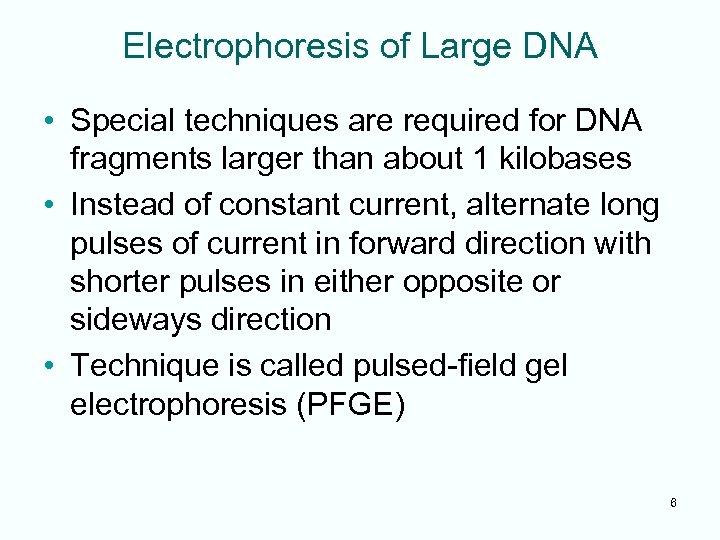 Electrophoresis of Large DNA

• Special techniques are required for DNA fragments larger than about 1 kilobases

• Instead of constant current, alternate long pulses of current in forward direction with shorter pulses in either opposite or sideways direction

• Technique is called pulsed-field gel electrophoresis (PFGE)

6